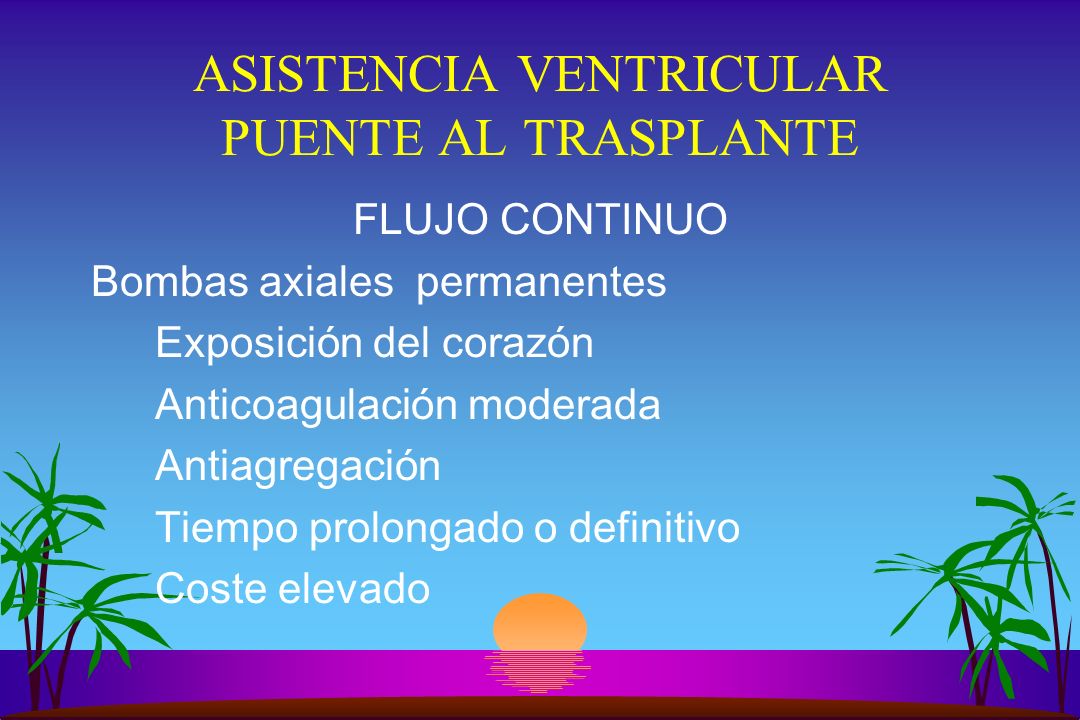 ASISTENCIA VENTRICULAR
PUENTE AL TRASPLANTE

FLUJO CONTINUO

Bombas axiales permanentes

Exposición del corazón

Anticoagulación moderada

Antiagregación

Tiempo prolongado o definitivo

Coste elevado